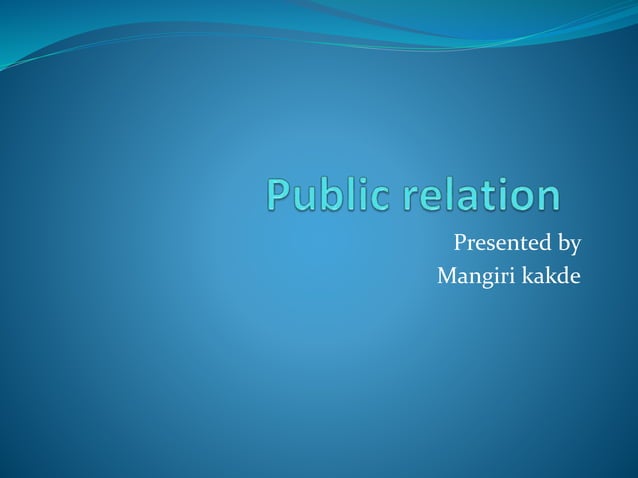 Public relation

Presented by
Mangiri kakde